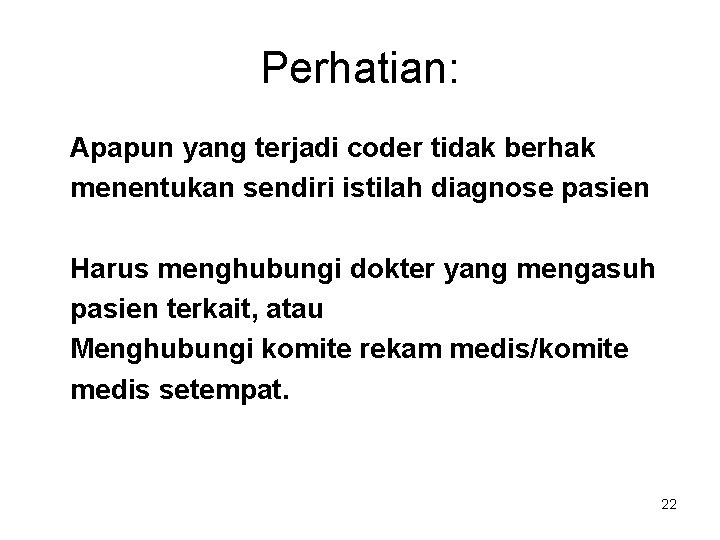 Perhatian:

Apapun yang terjadi coder tidak berhak menentukan sendiri istilah diagnose pasien

Harus menghubungi dokter yang mengasuh pasien terkait, atau
Menghubungi komite rekam medis/komite medis setempat.

22